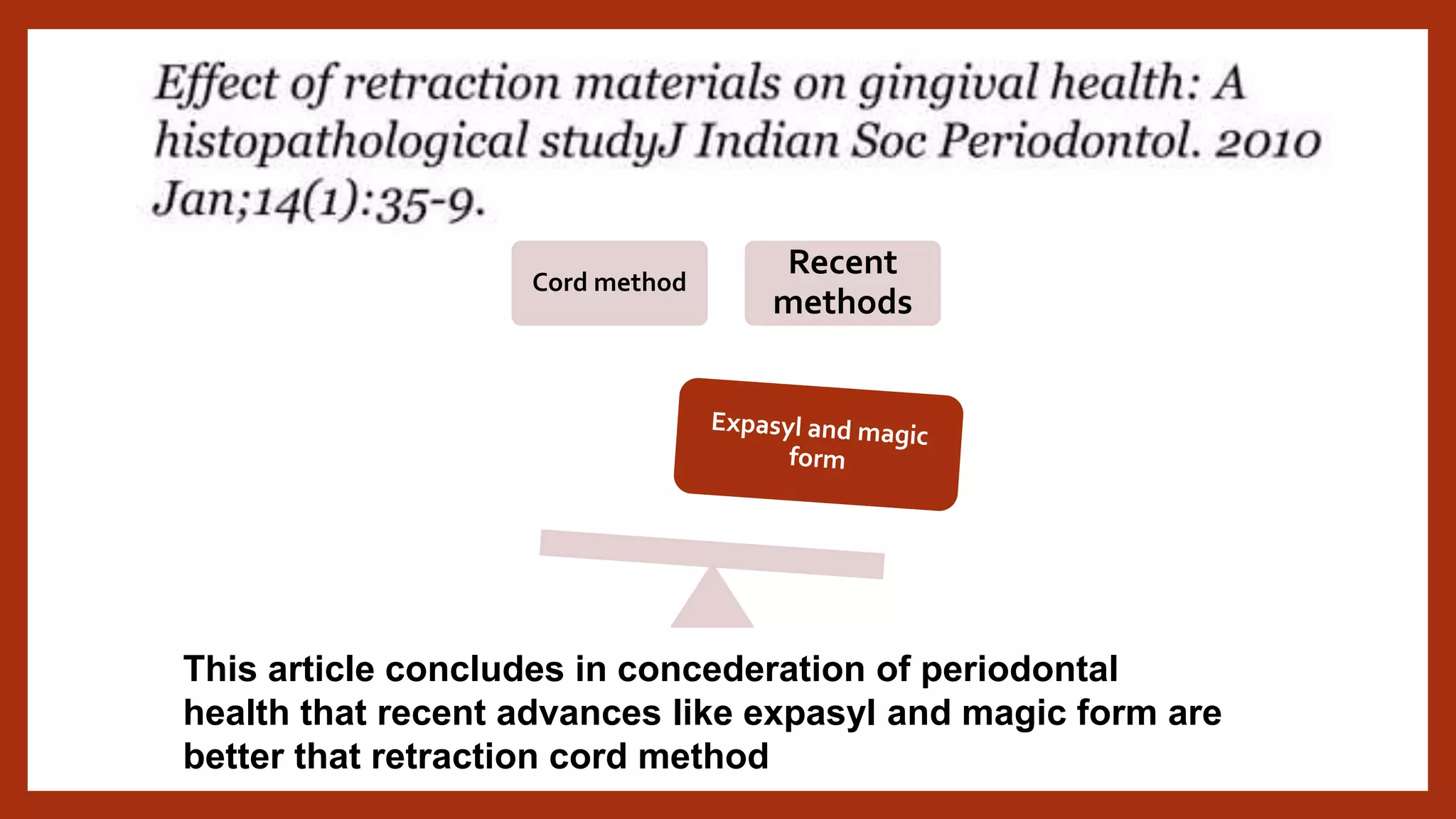 Effect of retraction materials on gingival health: A histopathological studyJ Indian Soc Periodontol. 2010 Jan;14(1):35-9.

Cord method

Recent methods

Expasyl and magic form

This article concludes in concederation of periodontal health that recent advances like expasyl and magic form are better that retraction cord method